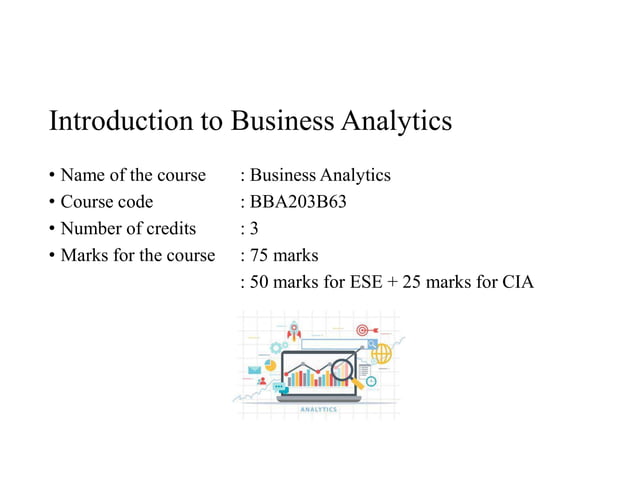 Introduction to Business Analytics

• Name of the course : Business Analytics
• Course code : BBA203B63
• Number of credits : 3
• Marks for the course : 75 marks
: 50 marks for ESE + 25 marks for CIA

ANALYTICS